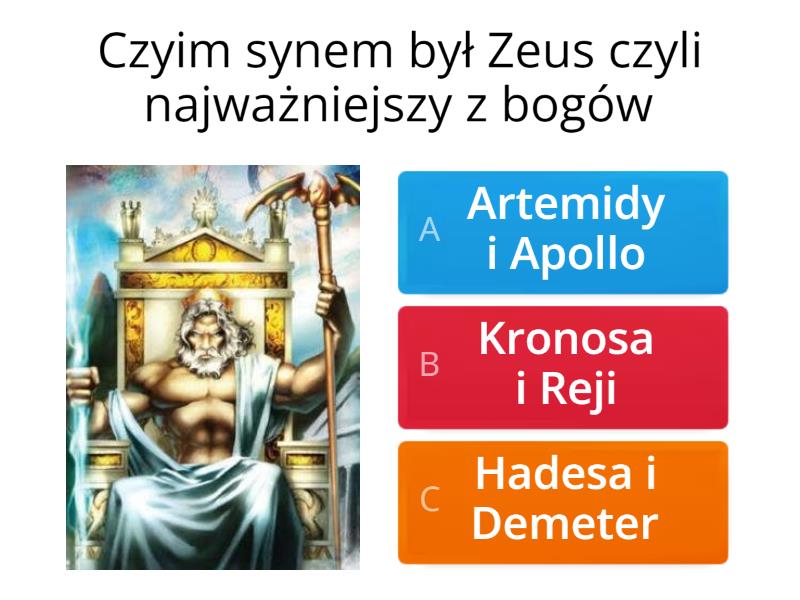 Czyim synem był Zeus czyli najważniejszy z bogów

A Artemidy i Apollo

B Kronosa i Reji

C Hadesa i Demeter